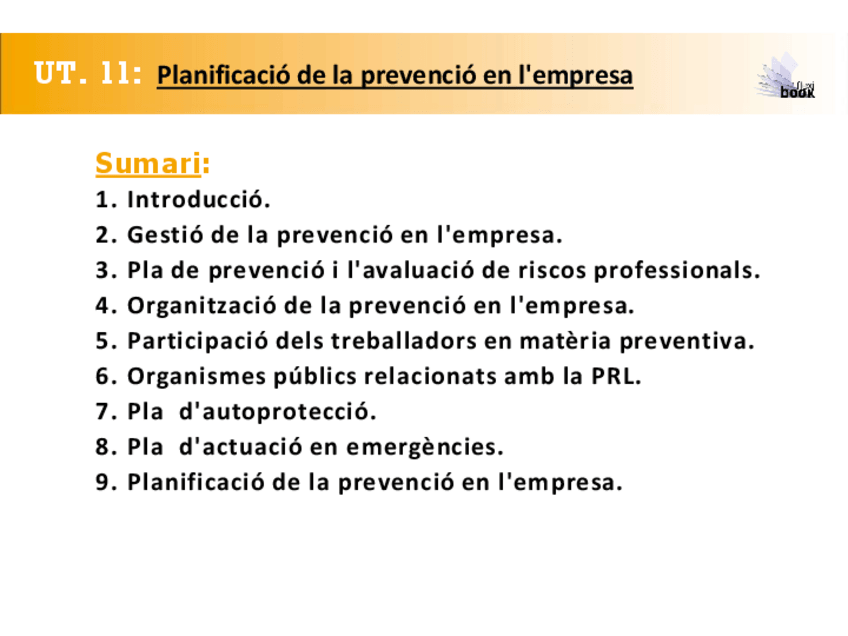 UT. 11: Planificació de la prevenció en l'empresa

book

Sumari:

1. Introducció.
2. Gestió de la prevenció en l'empresa.
3. Pla de prevenció i l'avaluació de riscos professionals.
4. Organització de la prevenció en l'empresa.
5. Participació dels treballadors en matèria preventiva.
6. Organismes públics relacionats amb la PRL.
7. Pla d'autoprotecció.
8. Pla d'actuació en emergències.
9. Planificació de la prevenció en l'empresa.